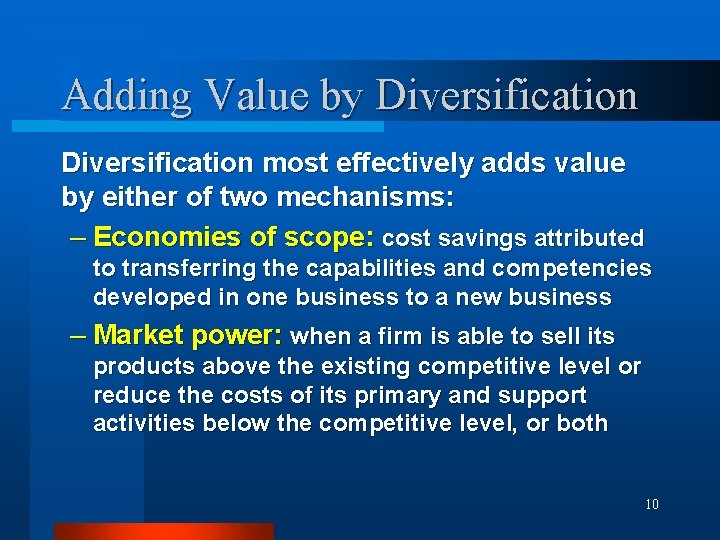 Adding Value by Diversification

Diversification most effectively adds value by either of two mechanisms:

– Economies of scope: cost savings attributed to transferring the capabilities and competencies developed in one business to a new business

– Market power: when a firm is able to sell its products above the existing competitive level or reduce the costs of its primary and support activities below the competitive level, or both

10